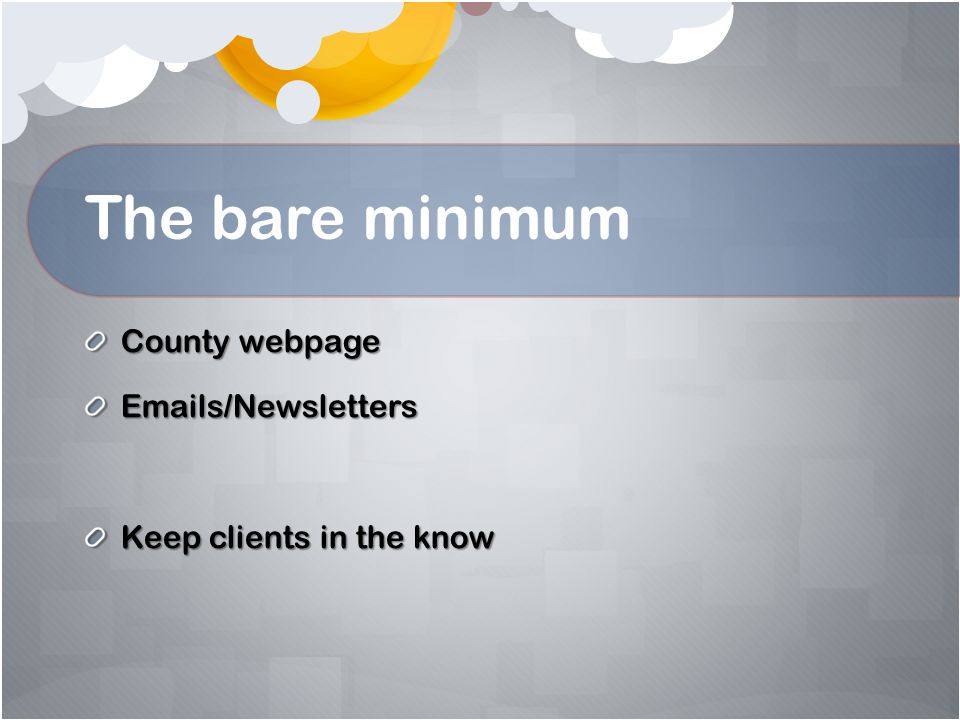 The bare minimum

County webpage

Emails/Newsletters

Keep clients in the know